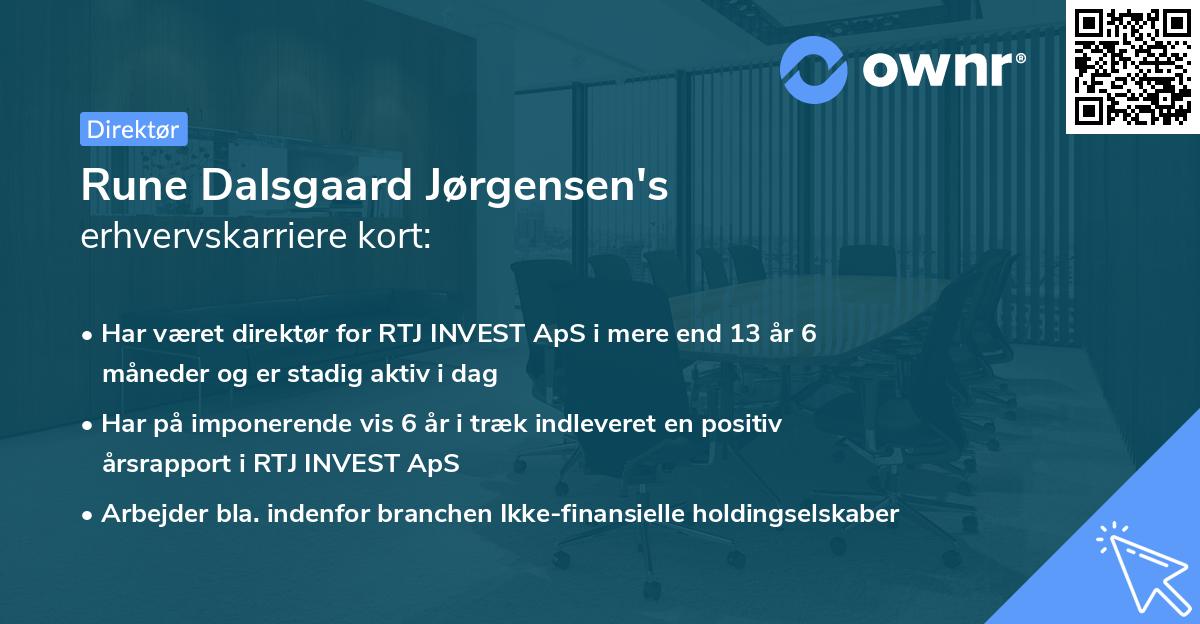 ownr®

Direktør

Rune Dalsgaard Jørgensen's
erhvervskarriere kort:

• Har været direktør for RTJ INVEST ApS i mere end 13 år 6 måneder og er stadig aktiv i dag

• Har på imponerende vis 6 år i træk indleveret en positiv årsrapport i RTJ INVEST ApS

• Arbejder bla. indenfor branchen Ikke-finansielle holdingselskaber